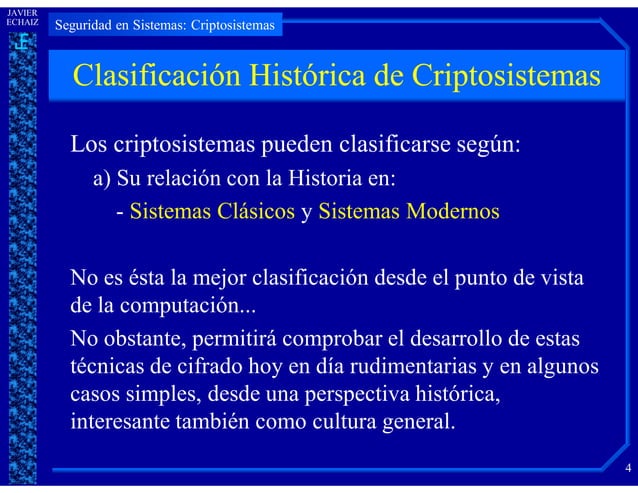 JAVIER ECHAIZ

Seguridad en Sistemas: Criptosistemas

Clasificación Histórica de Criptosistemas

Los criptosistemas pueden clasificarse según:

a) Su relación con la Historia en:

- Sistemas Clásicos y Sistemas Modernos

No es ésta la mejor clasificación desde el punto de vista de la computación...

No obstante, permitirá comprobar el desarrollo de estas técnicas de cifrado hoy en día rudimentarias y en algunos casos simples, desde una perspectiva histórica, interesante también como cultura general.

4